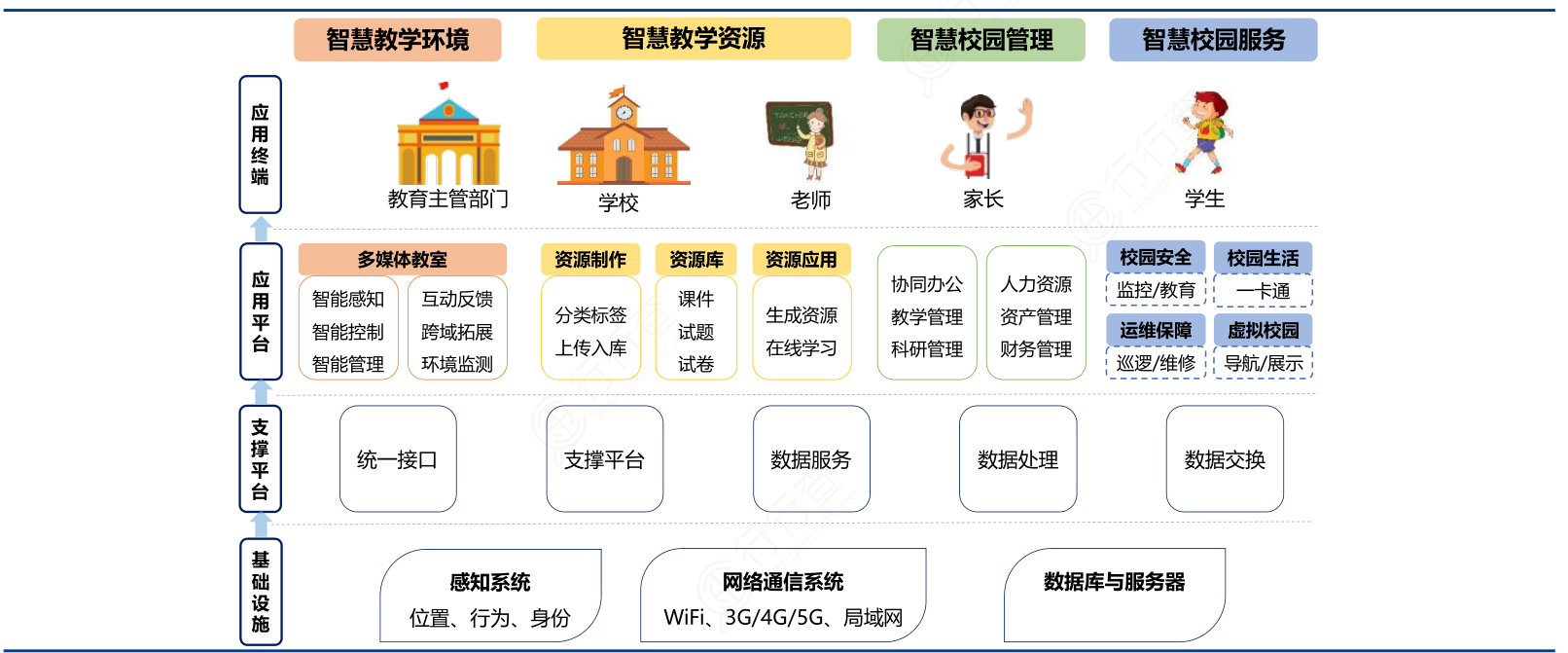 智慧教学环境
智慧教学资源
智慧校园管理
智慧校园服务

应用终端

教育主管部门
学校
老师
家长
学生

应用平台

多媒体教室
智能感知
智能控制
智能管理
互动反馈
跨域拓展
环境监测

资源制作
分类标签
上传入库

资源库
课件
试题
试卷

资源应用
生成资源
在线学习

协同办公
教学管理
科研管理

人力资源
资产管理
财务管理

校园安全
监控/教育
校园生活
一卡通
运维保障
巡逻/维修
虚拟校园
导航/展示

支撑平台

统一接口
支撑平台
数据服务
数据处理
数据交换

基础设施

感知系统
位置、行为、身份

网络通信系统
WiFi、3G/4G/5G、局域网

数据库与服务器